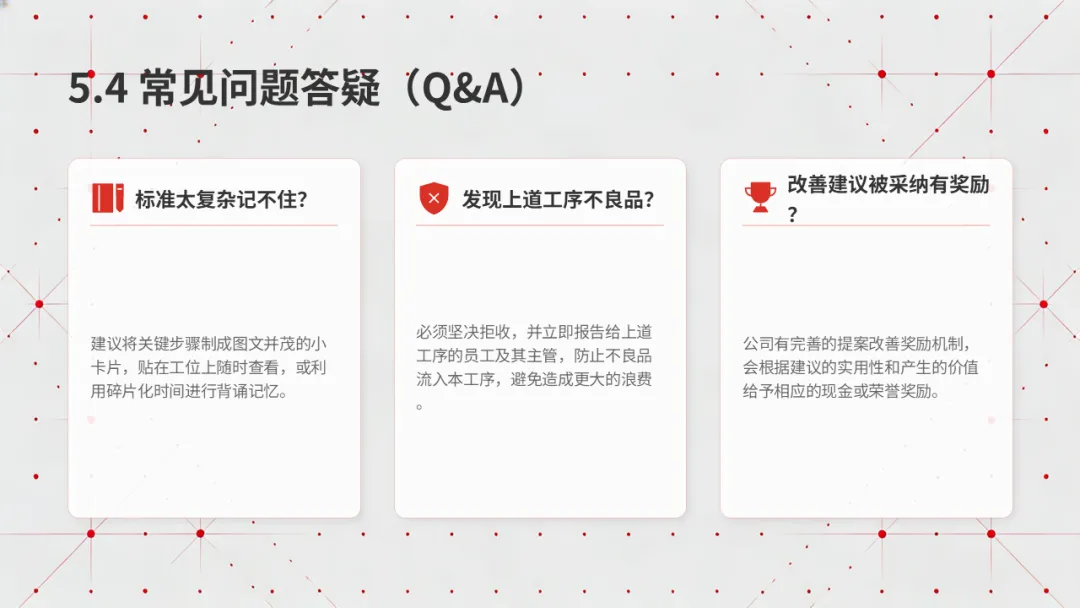 5.4 常见问题答疑（Q&A）

标准太复杂记不住?

建议将关键步骤制成图文并茂的小卡片，贴在工位上随时查看，或利用碎片化时间进行背诵记忆。

发现上道工序不良品?

必须坚决拒收，并立即报告给上道工序的员工及其主管，防止不良品流入本工序，避免造成更大的浪费。

改善建议被采纳有奖励?

公司有完善的提案改善奖励机制，会根据建议的实用性和产生的价值给予相应的现金或荣誉奖励。